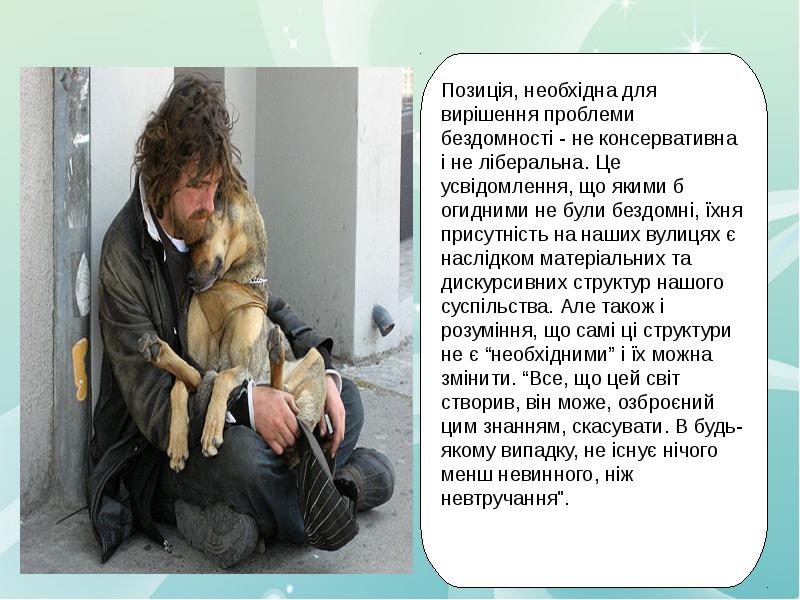 Позиція, необхідна для вирішення проблеми бездомності - не консервативна і не ліберальна. Це усвідомлення, що якими б огидними не були бездомні, їхня присутність на наших вулицях є наслідком матеріальних та дискурсивних структур нашого суспільства. Але також і розуміння, що самі ці структури не є “необхідними” і їх можна змінити. “Все, що цей світ створив, він може, озброєний цим знанням, скасувати. В будь-якому випадку, не існує нічого менш невинного, ніж невтручання".